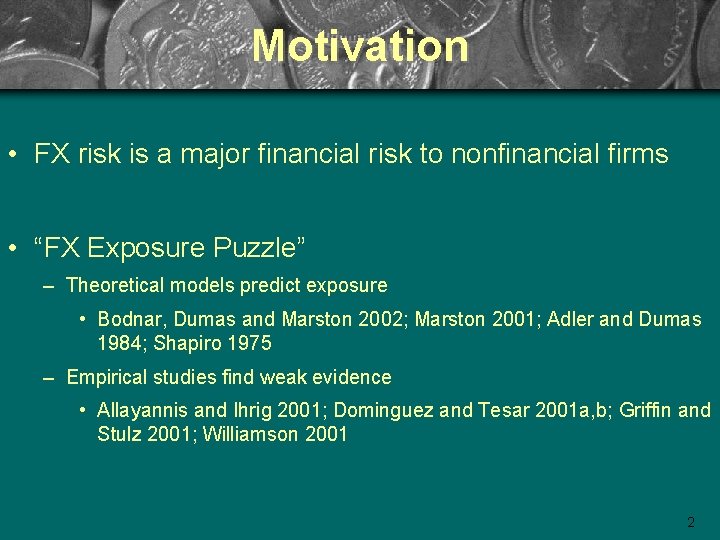 Motivation

• FX risk is a major financial risk to nonfinancial firms

• “FX Exposure Puzzle”
– Theoretical models predict exposure
• Bodnar, Dumas and Marston 2002; Marston 2001; Adler and Dumas 1984; Shapiro 1975
– Empirical studies find weak evidence
• Allayannis and Ihrig 2001; Dominguez and Tesar 2001a,b; Griffin and Stulz 2001; Williamson 2001

2